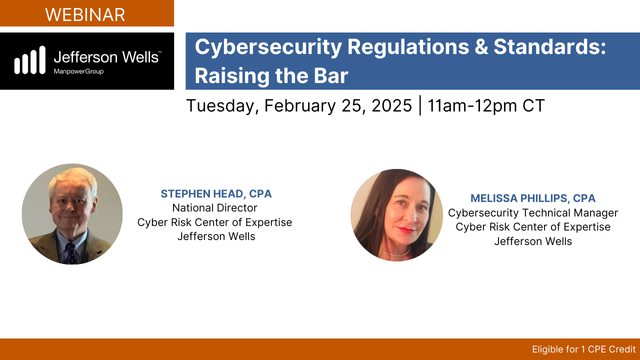 WEBINAR

Jefferson Wells™
ManpowerGroup

Cybersecurity Regulations & Standards: Raising the Bar

Tuesday, February 25, 2025 | 11am-12pm CT

STEPHEN HEAD, CPA
National Director
Cyber Risk Center of Expertise
Jefferson Wells

MELISSA PHILLIPS, CPA
Cybersecurity Technical Manager
Cyber Risk Center of Expertise
Jefferson Wells

Eligible for 1 CPE Credit